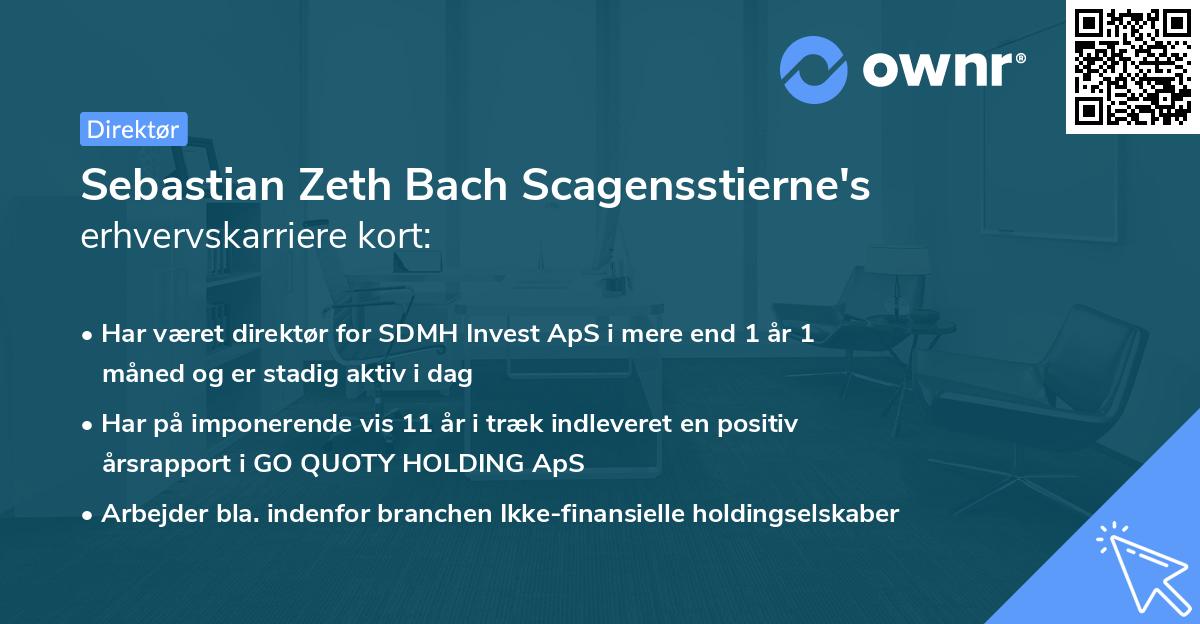 ownr®

Direktør

Sebastian Zeth Bach Scagensstierne's erhvervskarriere kort:

• Har været direktør for SDMH Invest ApS i mere end 1 år 1 måned og er stadig aktiv i dag

• Har på imponerende vis 11 år i træk indleveret en positiv årsrapport i GO QUOTY HOLDING ApS

• Arbejder bla. indenfor branchen Ikke-finansielle holdingselskaber